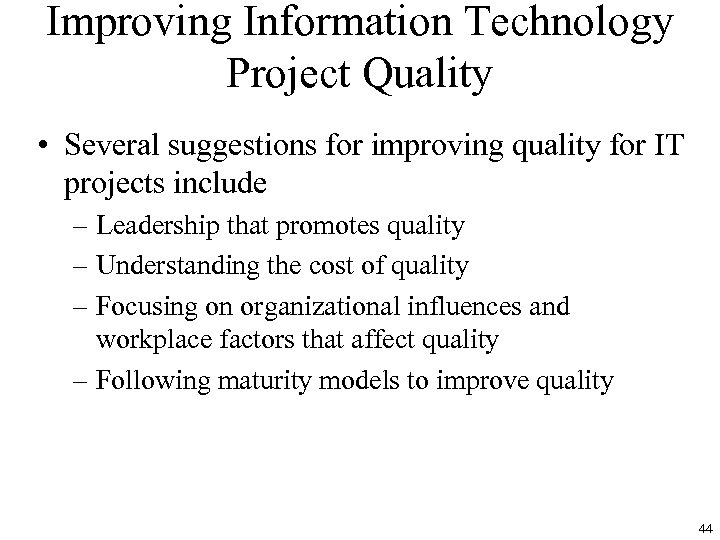 Improving Information Technology Project Quality

• Several suggestions for improving quality for IT projects include
– Leadership that promotes quality
– Understanding the cost of quality
– Focusing on organizational influences and workplace factors that affect quality
– Following maturity models to improve quality

44